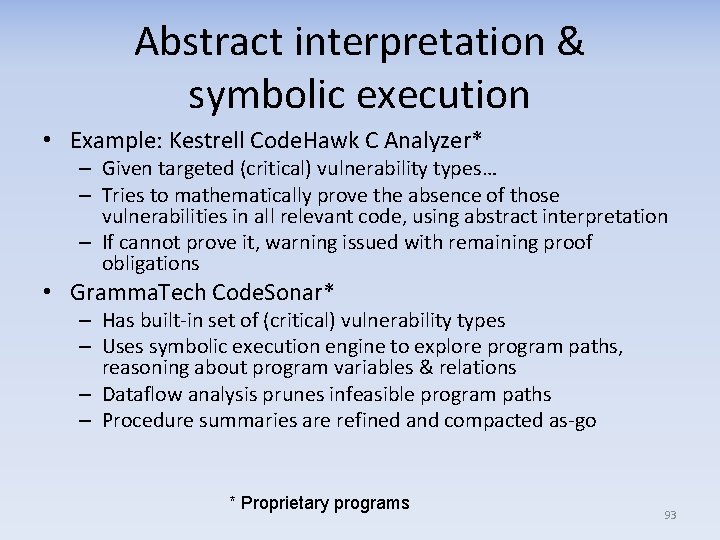 Abstract interpretation & symbolic execution

• Example: Kestrell CodeHawk C Analyzer*
– Given targeted (critical) vulnerability types…
– Tries to mathematically prove the absence of those vulnerabilities in all relevant code, using abstract interpretation
– If cannot prove it, warning issued with remaining proof obligations

• GrammaTech CodeSonar*
– Has built-in set of (critical) vulnerability types
– Uses symbolic execution engine to explore program paths, reasoning about program variables & relations
– Dataflow analysis prunes infeasible program paths
– Procedure summaries are refined and compacted as-go

* Proprietary programs

93